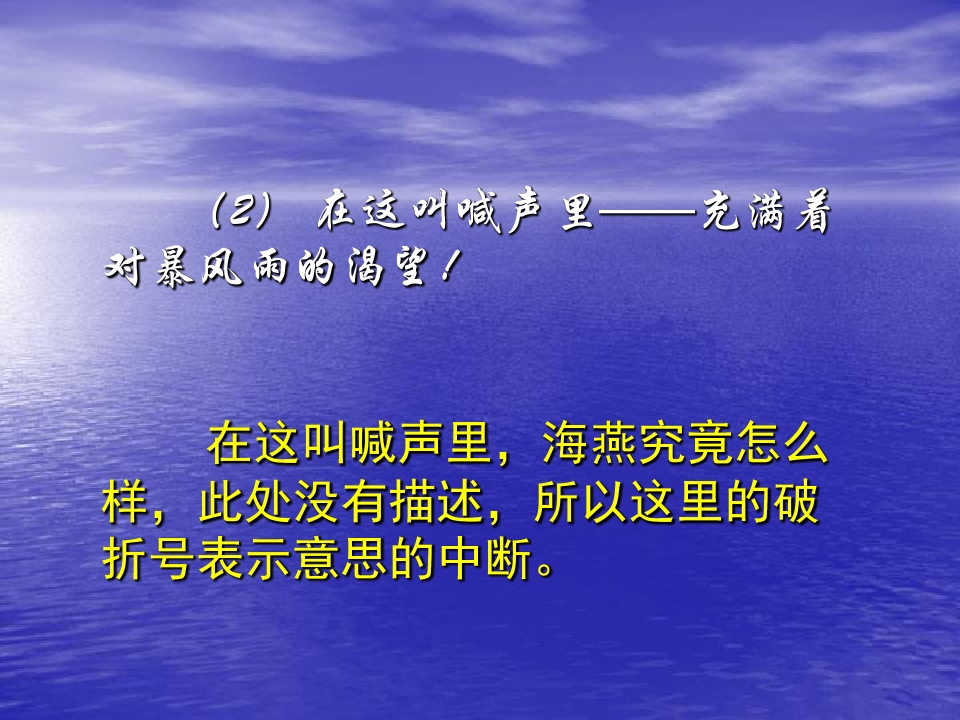 （2） 在这叫喊声里——充满着对暴风雨的渴望！

在这叫喊声里，海燕究竟怎么样，此处没有描述，所以这里的破折号表示意思的中断。